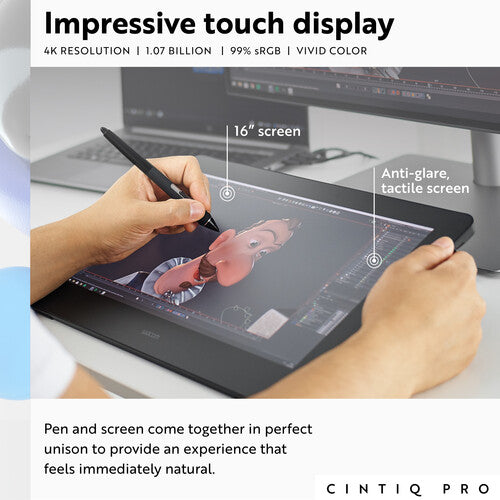 Impressive touch display

4K RESOLUTION | 1.07 BILLION | 99% sRGB | VIVID COLOR

16" screen

Anti-glare, tactile screen

Pen and screen come together in perfect unison to provide an experience that feels immediately natural.

CINTIQ PRO